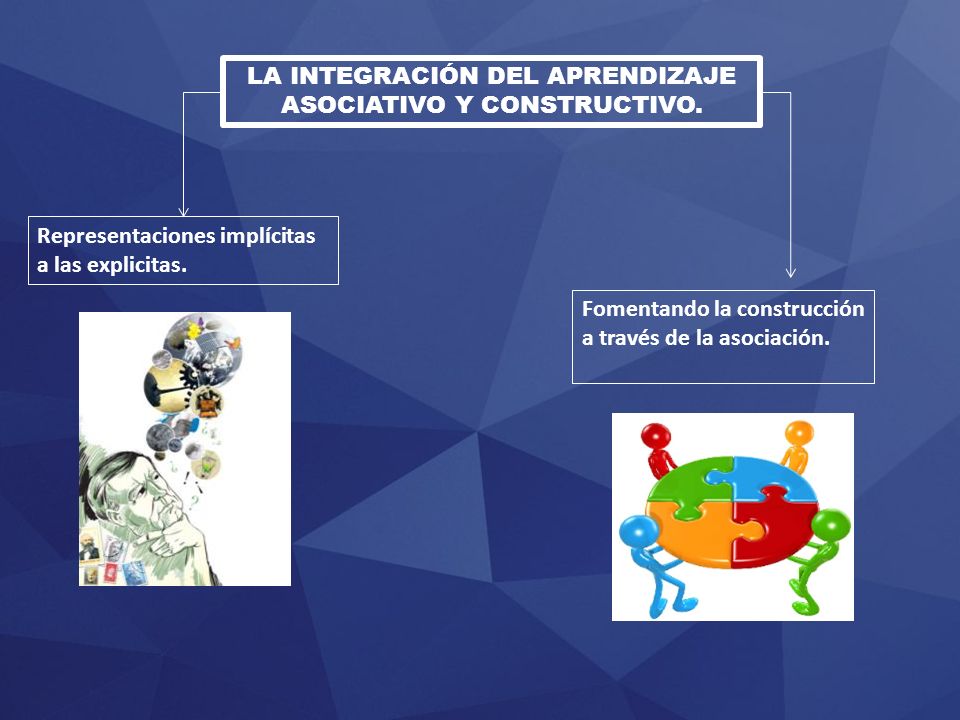 LA INTEGRACIÓN DEL APRENDIZAJE ASOCIATIVO Y CONSTRUCTIVO.

Representaciones implícitas a las explicitas.

Fomentando la construcción a través de la asociación.